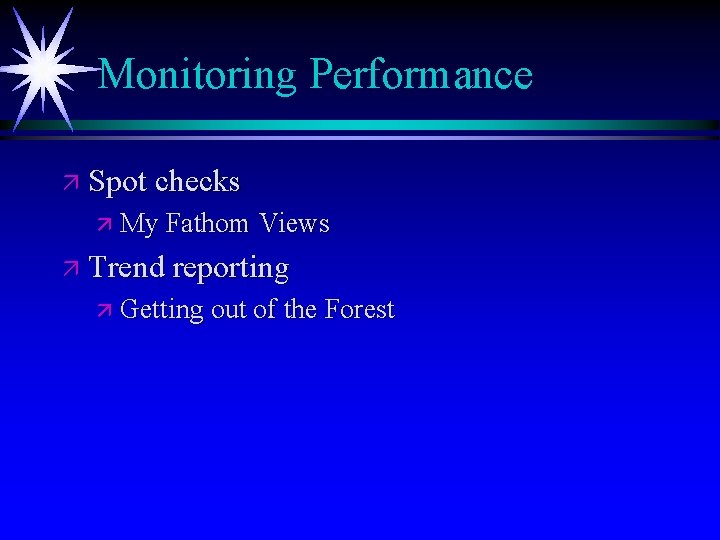 Monitoring Performance

Spot checks

My Fathom Views

Trend reporting

Getting out of the Forest